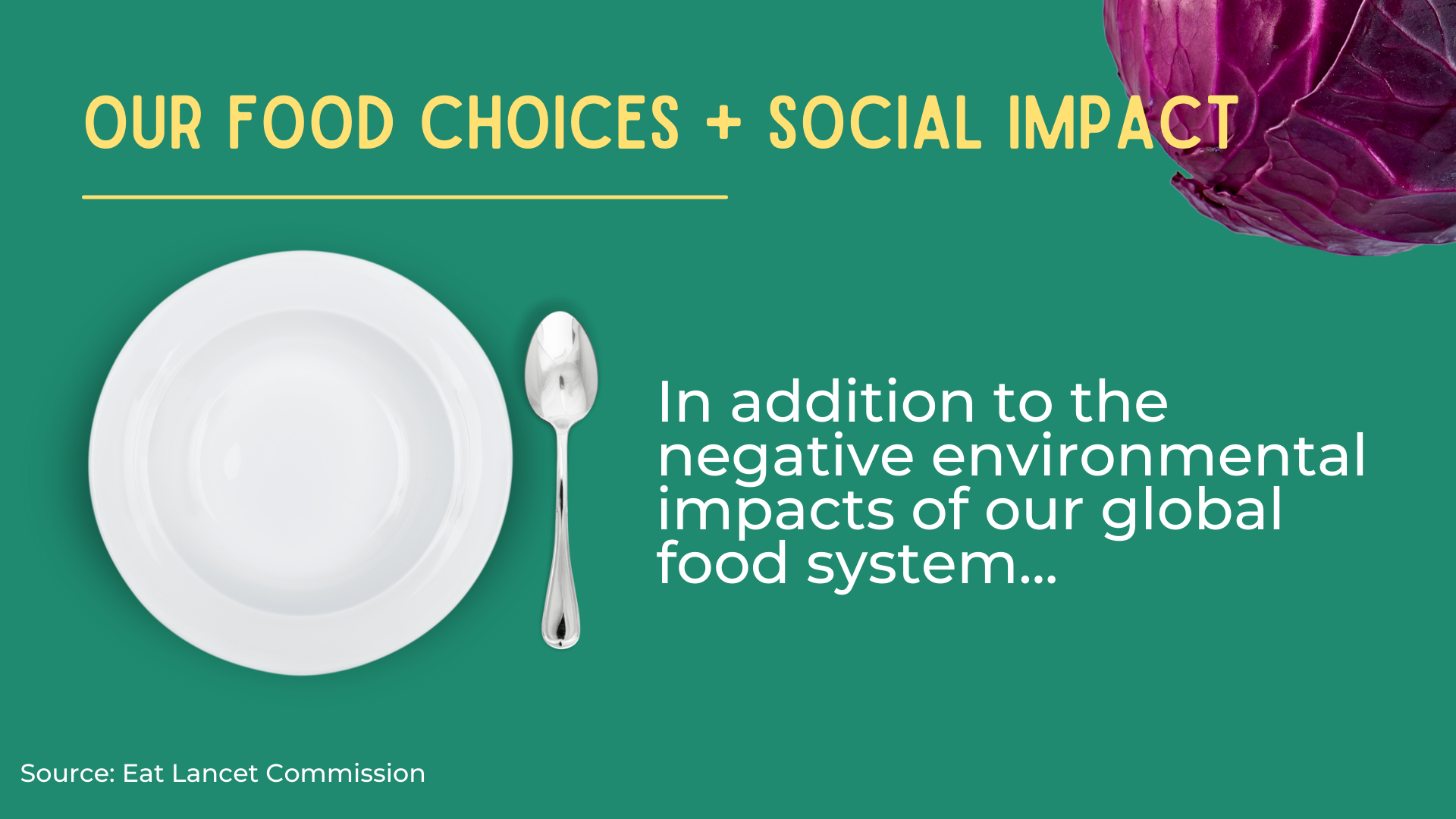 OUR FOOD CHOICES + SOCIAL IMPACT

In addition to the negative environmental impacts of our global food system...

Source: Eat Lancet Commission